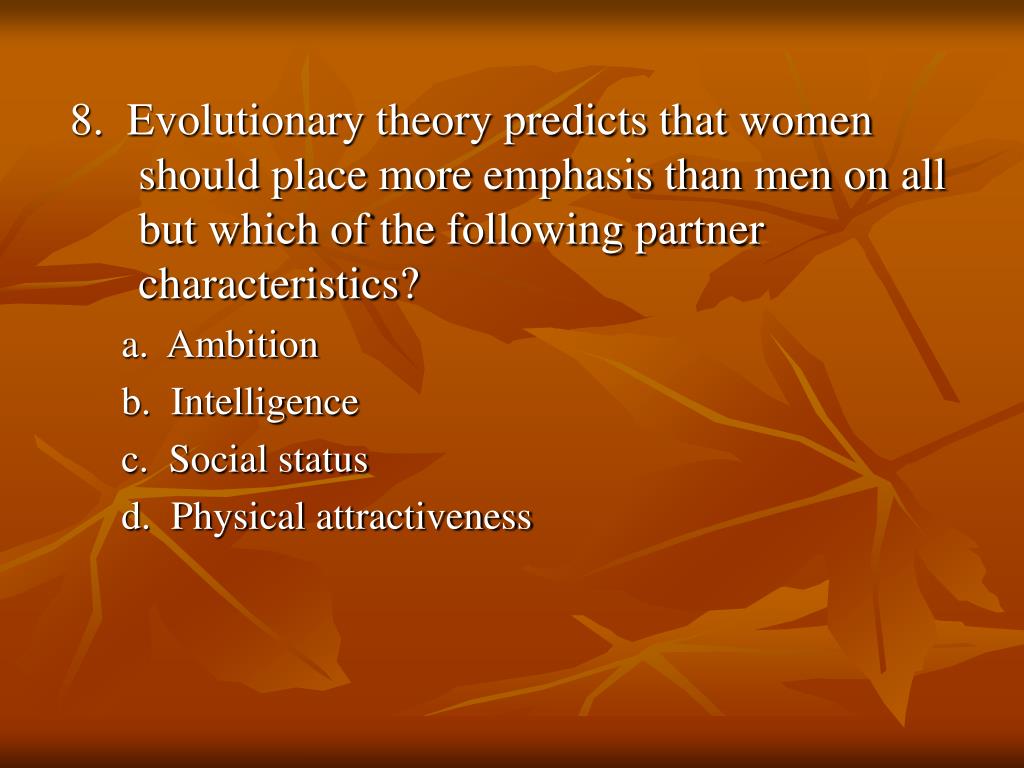 8. Evolutionary theory predicts that women should place more emphasis than men on all but which of the following partner characteristics?

a. Ambition
b. Intelligence
c. Social status
d. Physical attractiveness